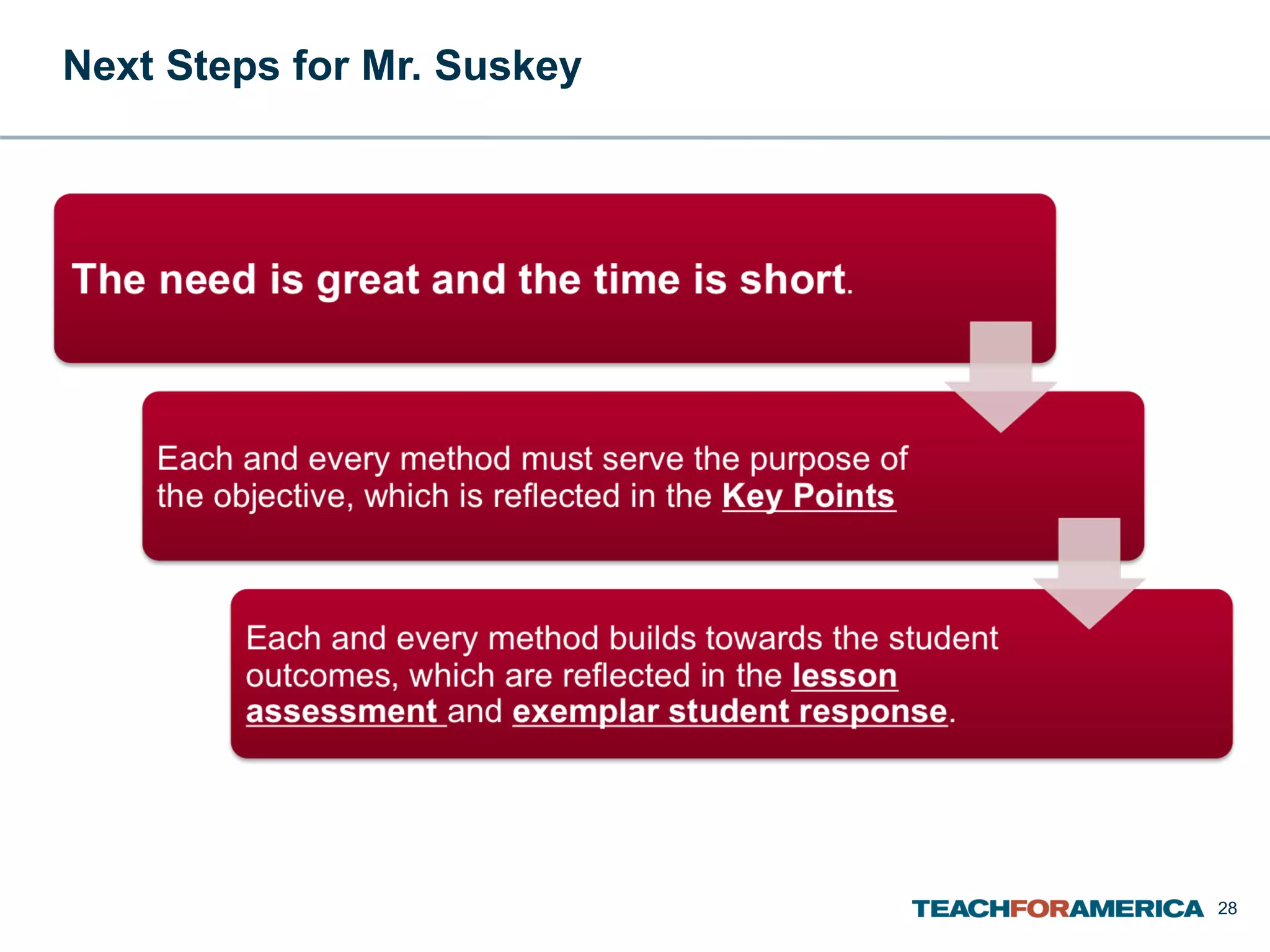 Next Steps for Mr. Suskey

The need is great and the time is short.

Each and every method must serve the purpose of the objective, which is reflected in the Key Points

Each and every method builds towards the student outcomes, which are reflected in the lesson assessment and exemplar student response.

TEACHFORAMERICA 28